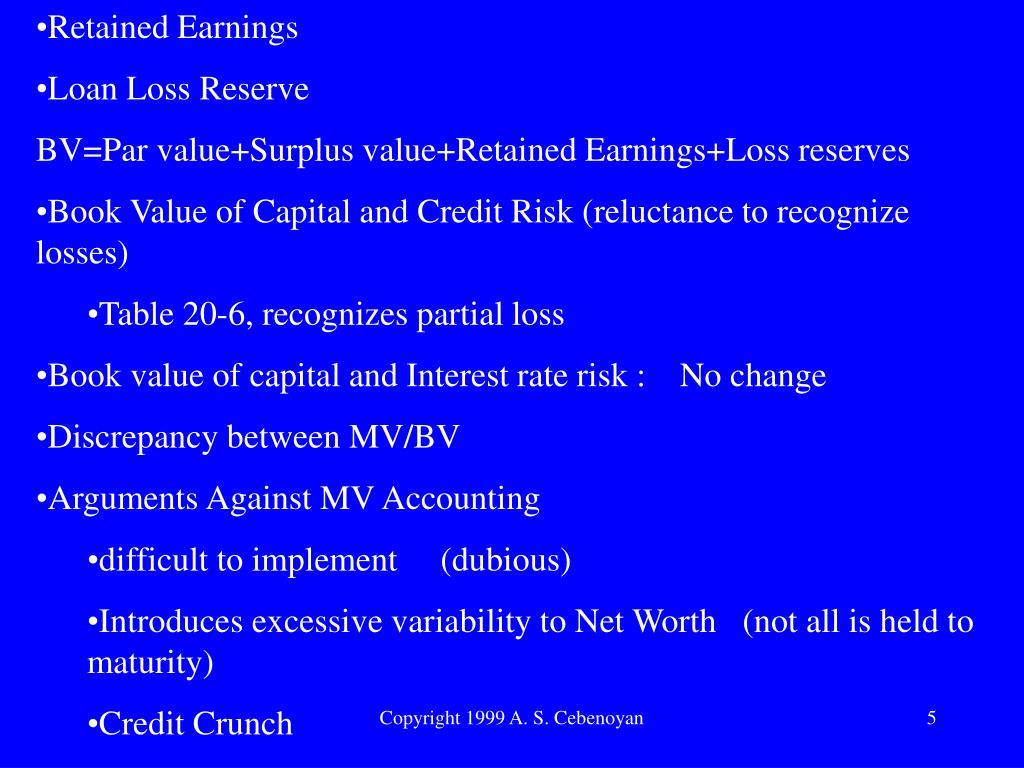 •Retained Earnings

•Loan Loss Reserve

BV=Par value+Surplus value+Retained Earnings+Loss reserves

•Book Value of Capital and Credit Risk (reluctance to recognize losses)

•Table 20-6, recognizes partial loss

•Book value of capital and Interest rate risk : No change

•Discrepancy between MV/BV

•Arguments Against MV Accounting

•difficult to implement (dubious)

•Introduces excessive variability to Net Worth (not all is held to maturity)

•Credit Crunch

Copyright 1999 A. S. Cebenoyan

5